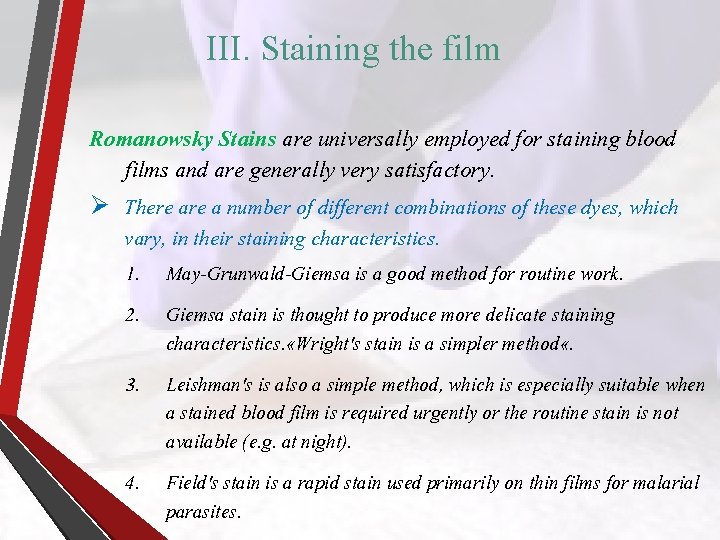 III. Staining the film

Romanowsky Stains are universally employed for staining blood films and are generally very satisfactory.

➢ There are a number of different combinations of these dyes, which vary, in their staining characteristics.

1. May-Grunwald-Giemsa is a good method for routine work.

2. Giemsa stain is thought to produce more delicate staining characteristics.«Wright's stain is a simpler method«.

3. Leishman's is also a simple method, which is especially suitable when a stained blood film is required urgently or the routine stain is not available (e.g. at night).

4. Field's stain is a rapid stain used primarily on thin films for malarial parasites.